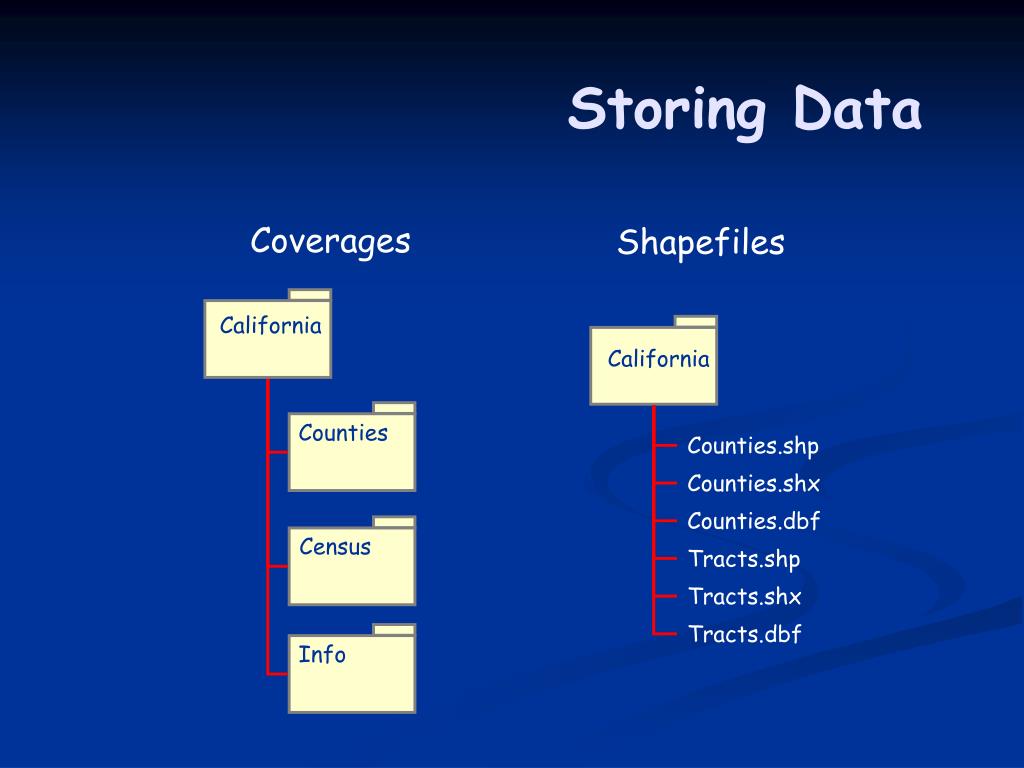 Storing Data

Coverages

California

Counties

Census

Info

Shapefiles

California

Counties.shp
Counties.shx
Counties.dbf
Tracts.shp
Tracts.shx
Tracts.dbf